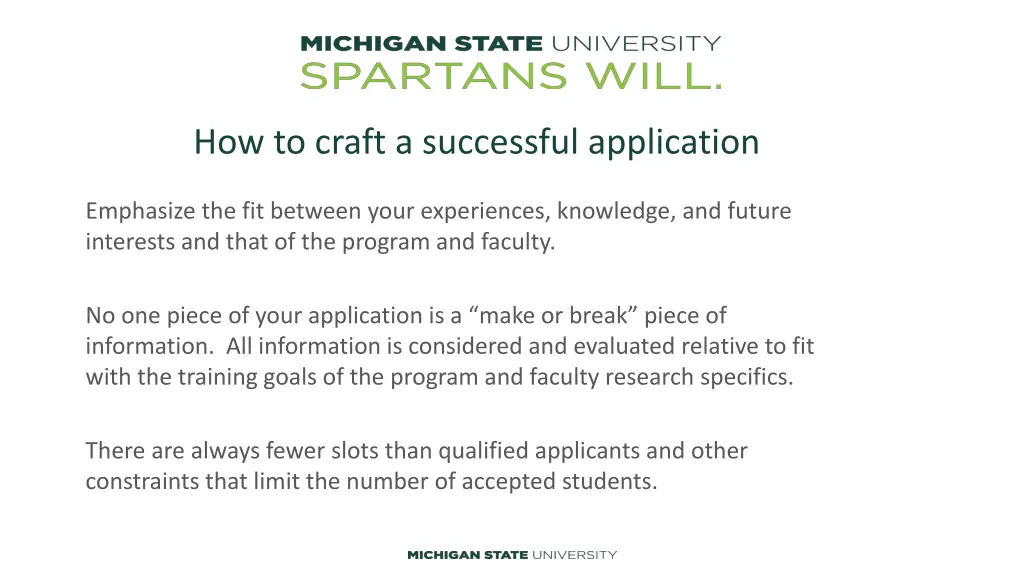 MICHIGAN STATE UNIVERSITY
SPARTANS WILL.

How to craft a successful application

Emphasize the fit between your experiences, knowledge, and future interests and that of the program and faculty.

No one piece of your application is a “make or break” piece of information. All information is considered and evaluated relative to fit with the training goals of the program and faculty research specifics.

There are always fewer slots than qualified applicants and other constraints that limit the number of accepted students.

MICHIGAN STATE UNIVERSITY